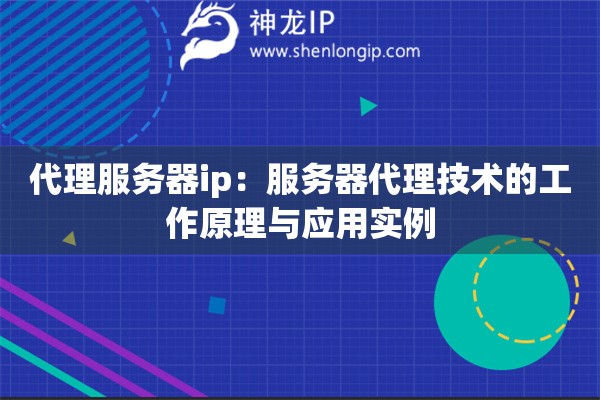 神龙IP
www.shenlongip.com

代理服务器ip：服务器代理技术的工作原理与应用实例